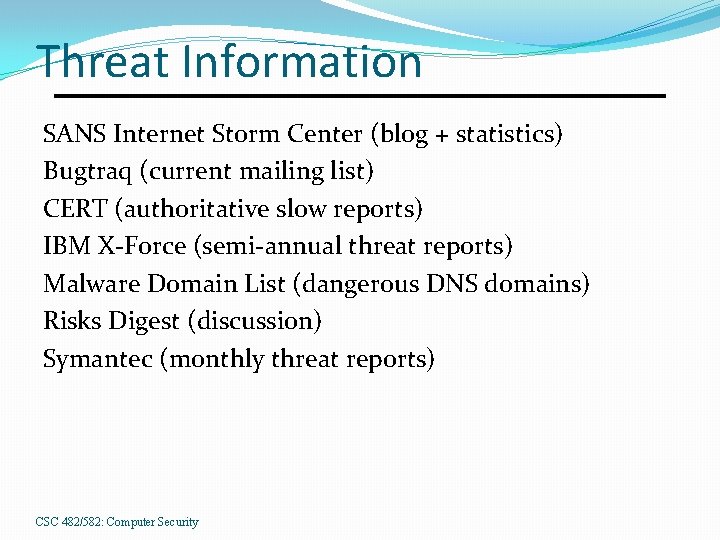 Threat Information

SANS Internet Storm Center (blog + statistics)
Bugtraq (current mailing list)
CERT (authoritative slow reports)
IBM X-Force (semi-annual threat reports)
Malware Domain List (dangerous DNS domains)
Risks Digest (discussion)
Symantec (monthly threat reports)

CSC 482/582: Computer Security